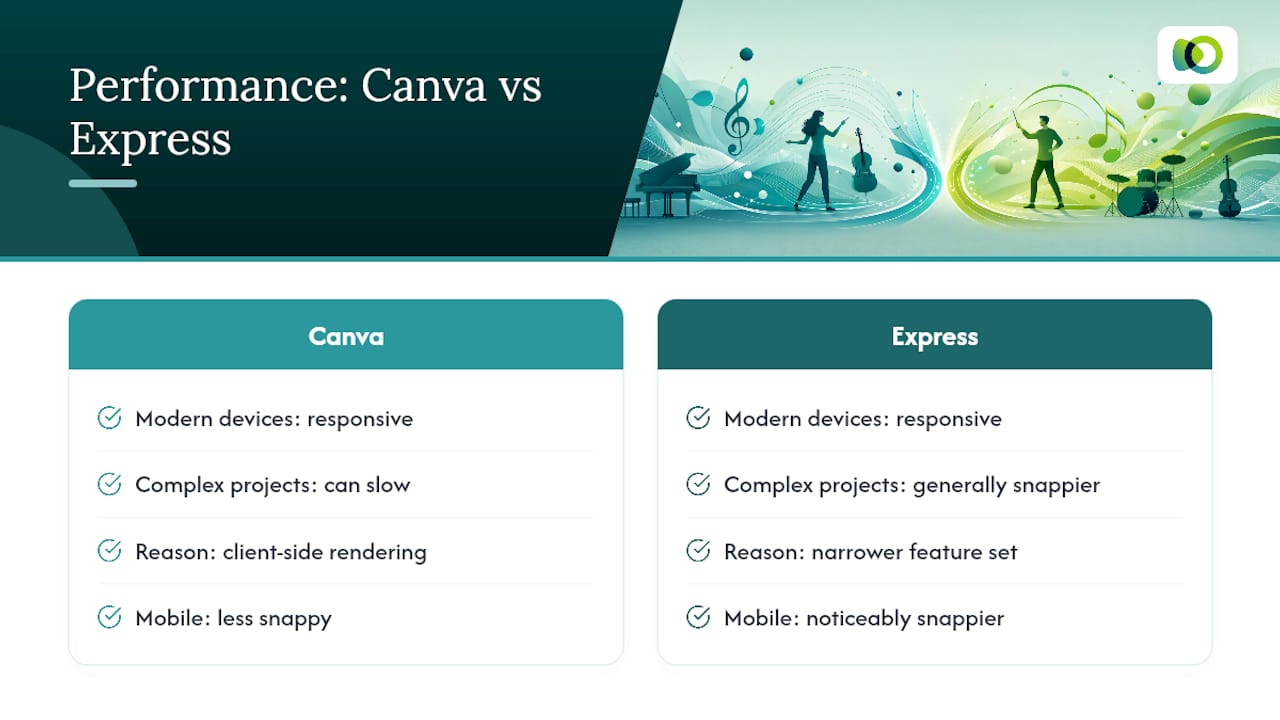 Performance: Canva vs Express

Canva

Modern devices: responsive

Complex projects: can slow

Reason: client-side rendering

Mobile: less snappy

Express

Modern devices: responsive

Complex projects: generally snappier

Reason: narrower feature set

Mobile: noticeably snappier